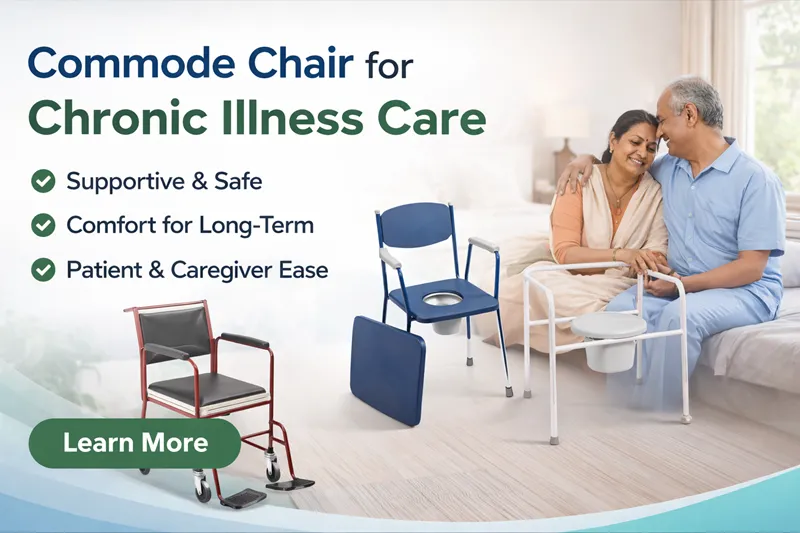 Commode Chair for
Chronic Illness Care

Supportive & Safe
Comfort for Long-Term
Patient & Caregiver Ease

Learn More